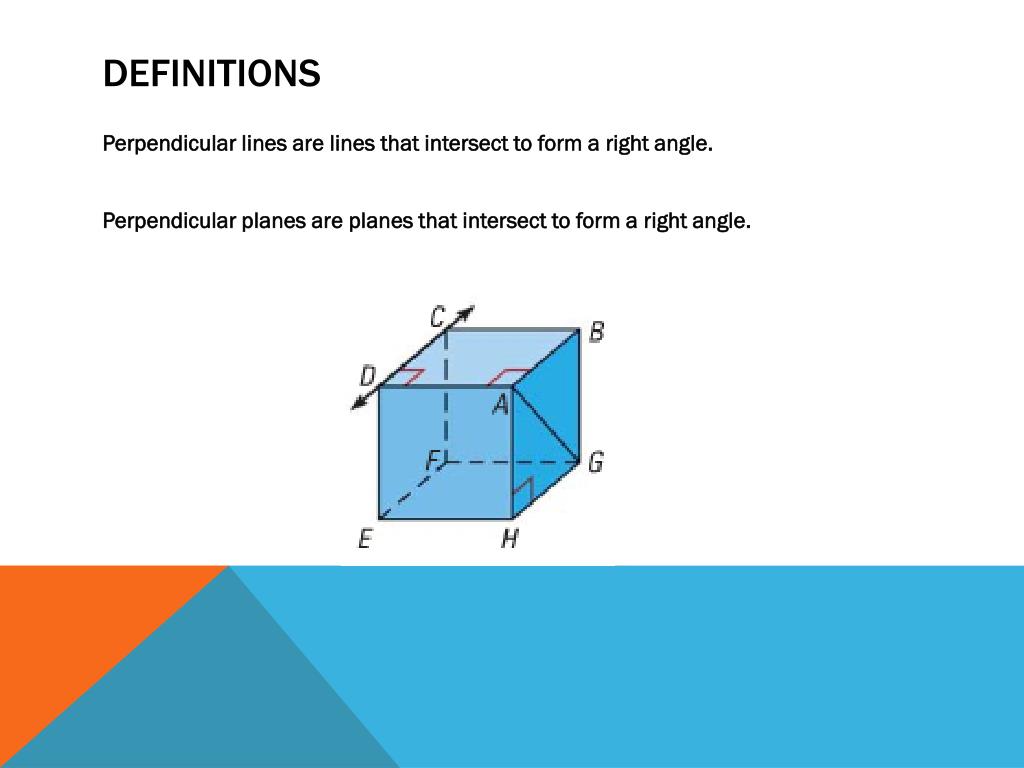 DEFINITIONS

Perpendicular lines are lines that intersect to form a right angle.

Perpendicular planes are planes that intersect to form a right angle.

C
B
D
A
F
G
E
H